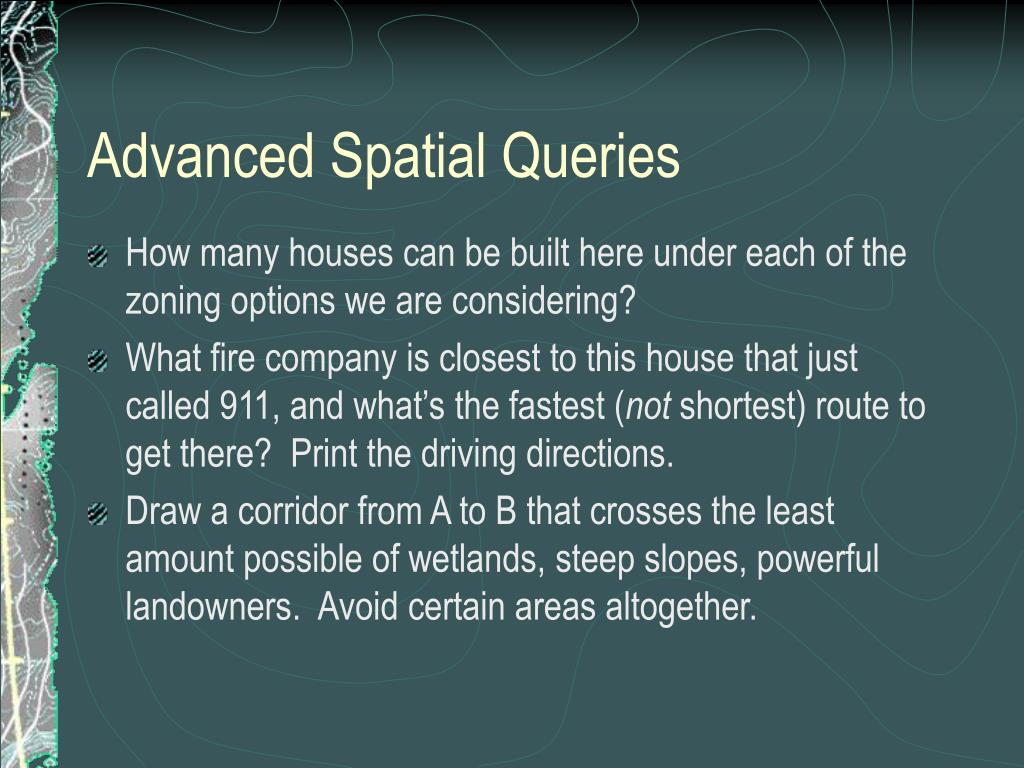 Advanced Spatial Queries

How many houses can be built here under each of the zoning options we are considering?

What fire company is closest to this house that just called 911, and what's the fastest (not shortest) route to get there?  Print the driving directions.

Draw a corridor from A to B that crosses the least amount possible of wetlands, steep slopes, powerful landowners.  Avoid certain areas altogether.